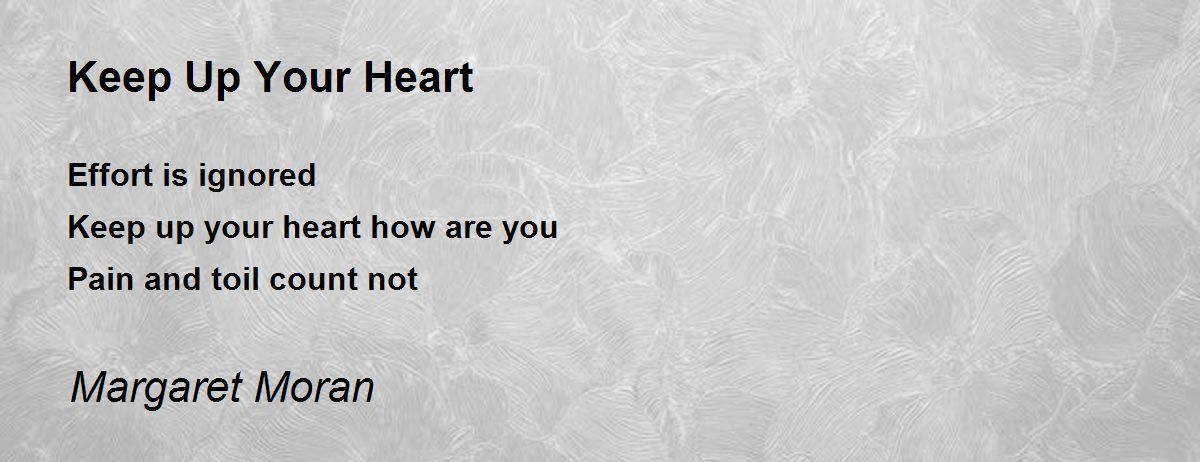 Keep Up Your Heart

Effort is ignored
Keep up your heart how are you
Pain and toil count not

Margaret Moran